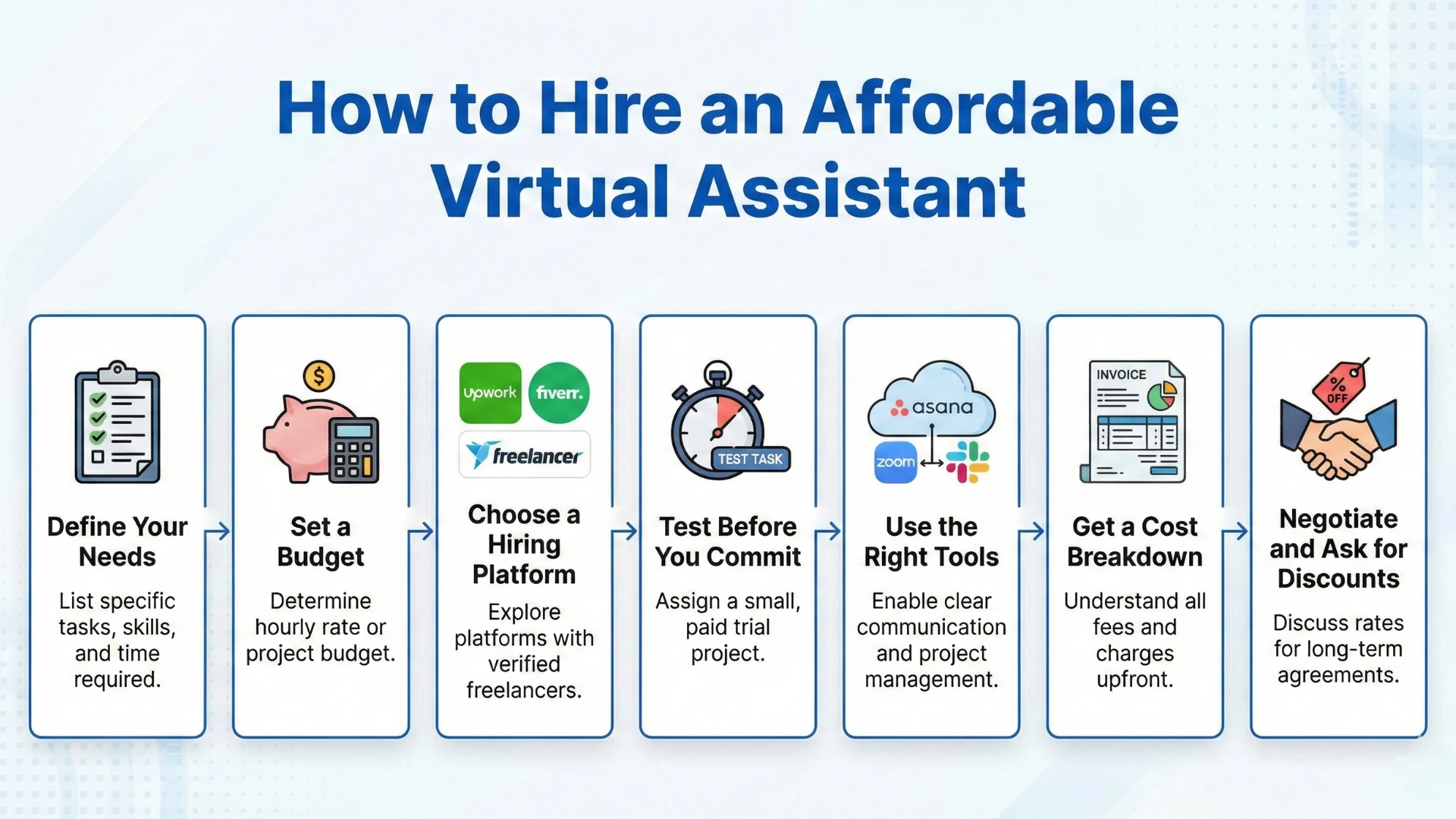 How to Hire an Affordable Virtual Assistant

Define Your Needs

List specific tasks, skills, and time required.

$

Set a Budget

Determine hourly rate or project budget.

upwork fiverr. freelancer

Choose a Hiring Platform

Explore platforms with verified freelancers.

TEST TASK

Test Before You Commit

Assign a small, paid trial project.

asana zoom

Use the Right Tools

Enable clear communication and project management.

INVOICE

Get a Cost Breakdown

Understand all fees and charges upfront.

% OFF

Negotiate and Ask for Discounts

Discuss rates for long-term agreements.